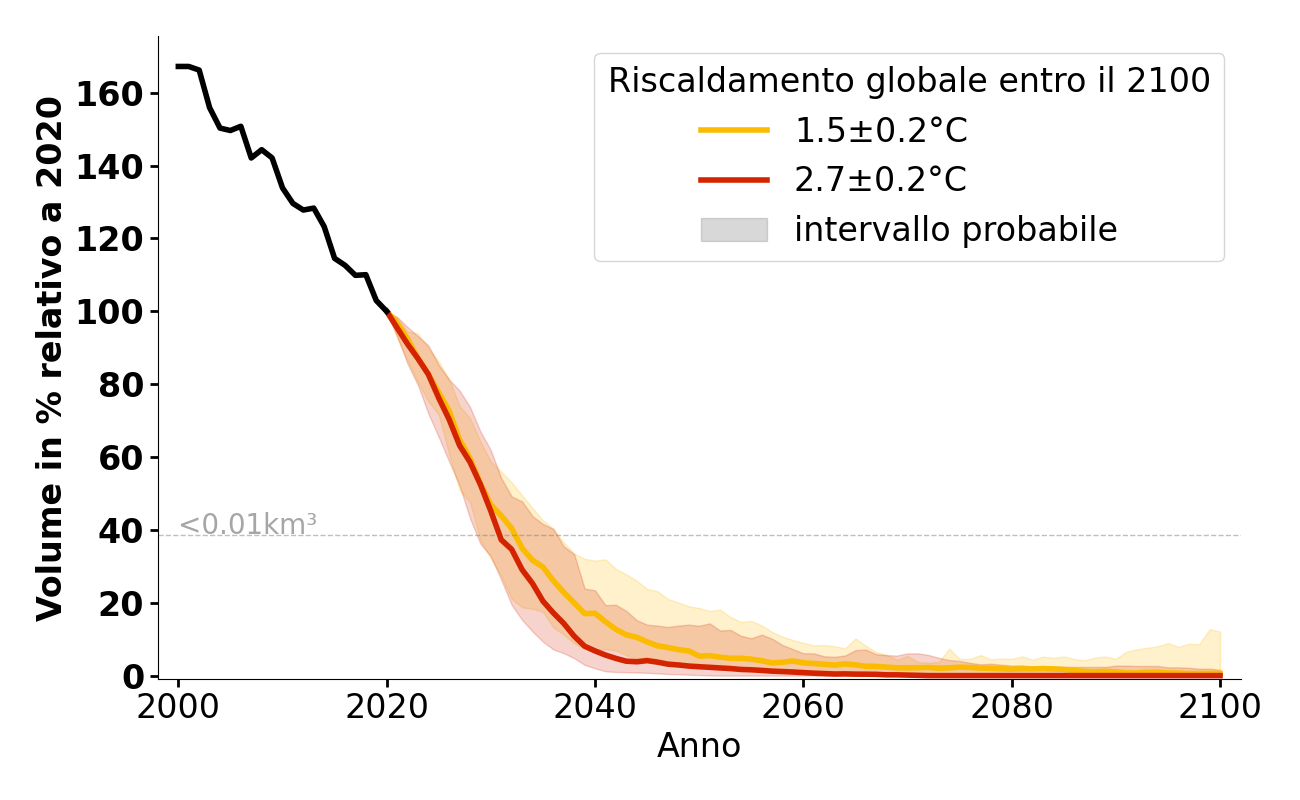 Riscaldamento globale entro il 2100
1.5±0.2°C
2.7±0.2°C
intervallo probabile

Volume in % relativo a 2020

160
140
120
100
80
60
40
20
0

<0.01km³

2000
2020
2040
2060
2080
2100
Anno